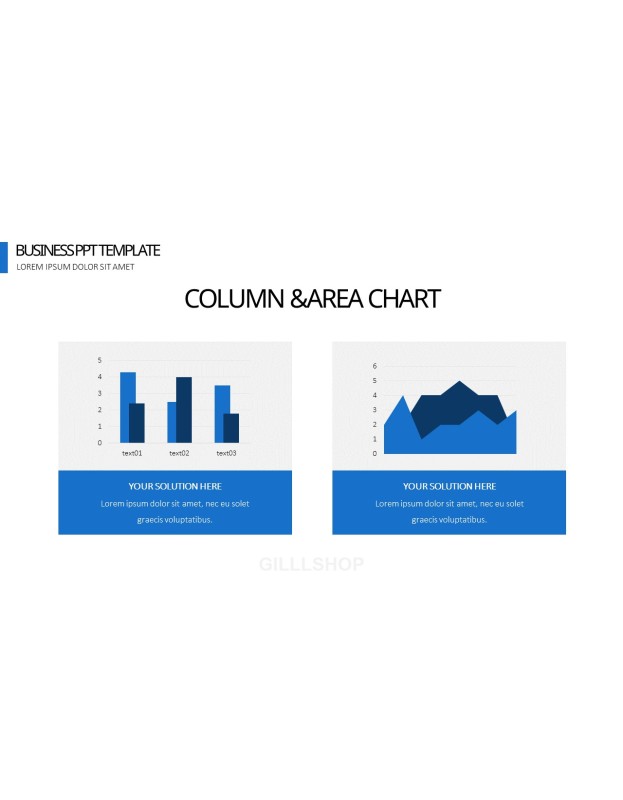 BUSINESS PPT TEMPLATE
LOREM IPSUM DOLOR SIT AMET

COLUMN &AREA CHART

5
4
3
2
1
0
text01 text02 text03

YOUR SOLUTION HERE
Lorem ipsum dolor sit amet, nec eu solet graecis voluptatibus.

6
5
4
3
2
1
0

YOUR SOLUTION HERE
Lorem ipsum dolor sit amet, nec eu solet graecis voluptatibus.

GILLLSHOP